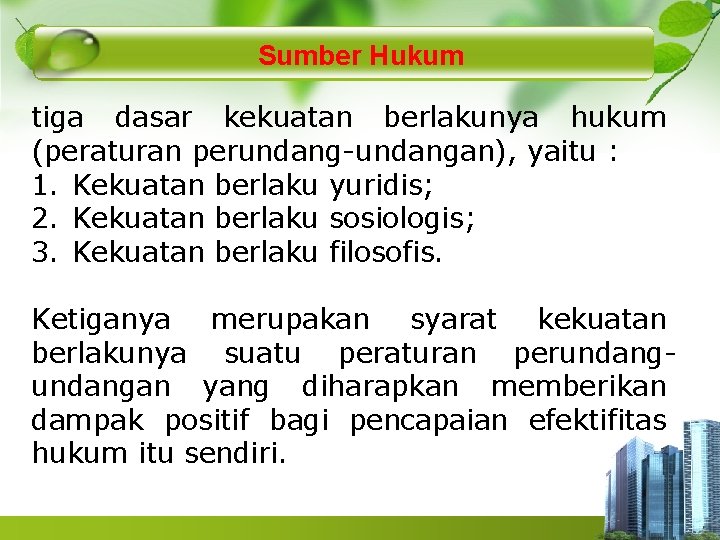 Sumber Hukum

tiga dasar kekuatan berlakunya hukum (peraturan perundang-undangan), yaitu :
1. Kekuatan berlaku yuridis;
2. Kekuatan berlaku sosiologis;
3. Kekuatan berlaku filosofis.

Ketiganya merupakan syarat kekuatan berlakunya suatu peraturan perundang-undangan yang diharapkan memberikan dampak positif bagi pencapaian efektifitas hukum itu sendiri.